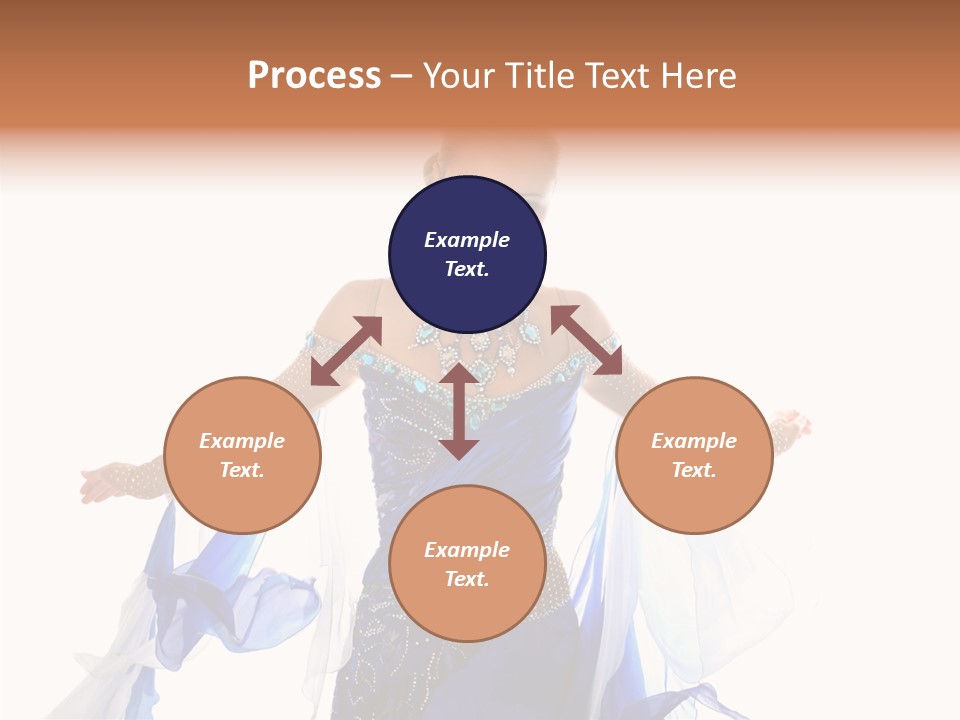 Process – Your Title Text Here

Example Text.

Example Text.

Example Text.

Example Text.